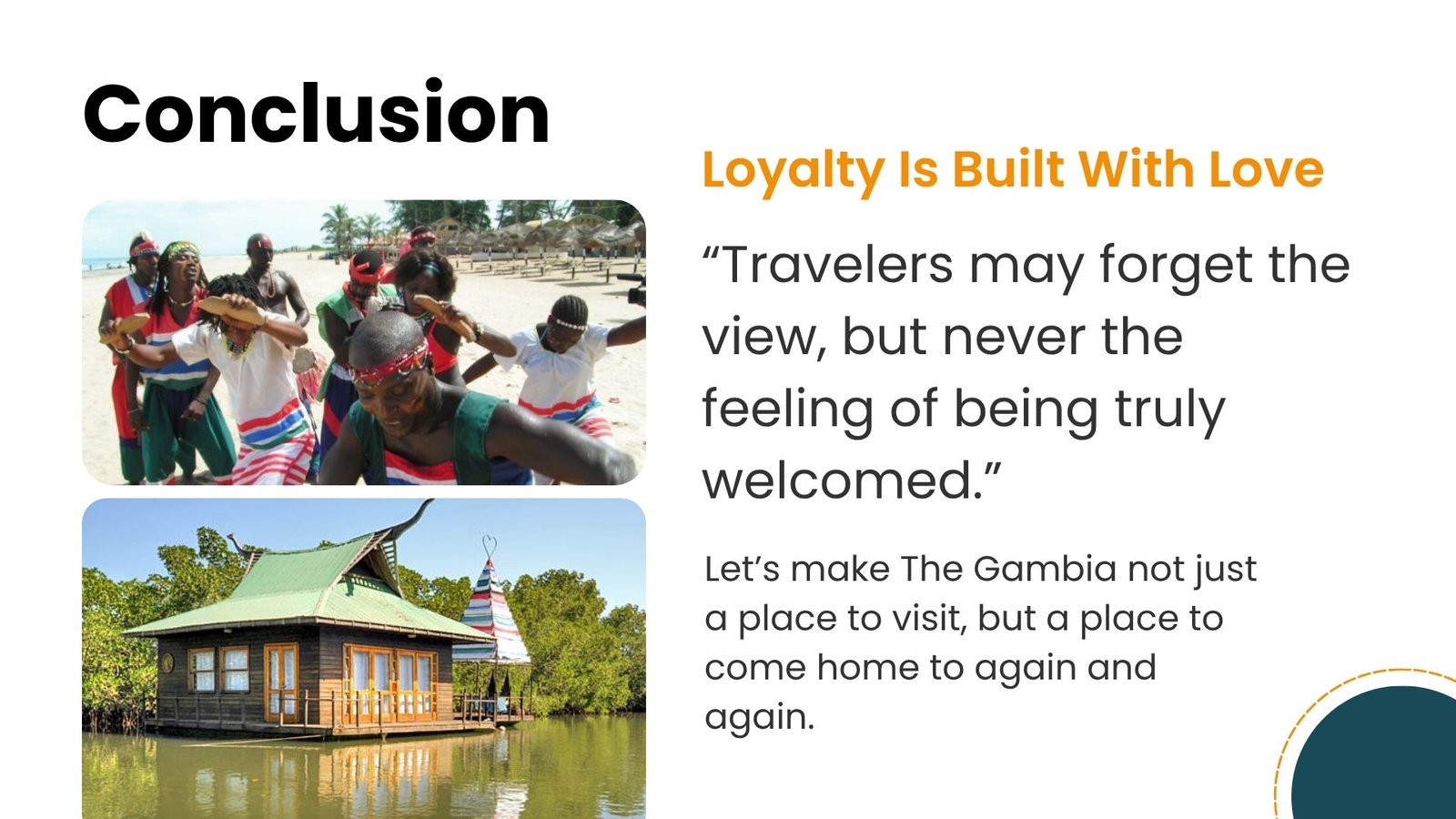 Conclusion

Loyalty Is Built With Love

“Travelers may forget the view, but never the feeling of being truly welcomed.”

Let’s make The Gambia not just a place to visit, but a place to come home to again and again.